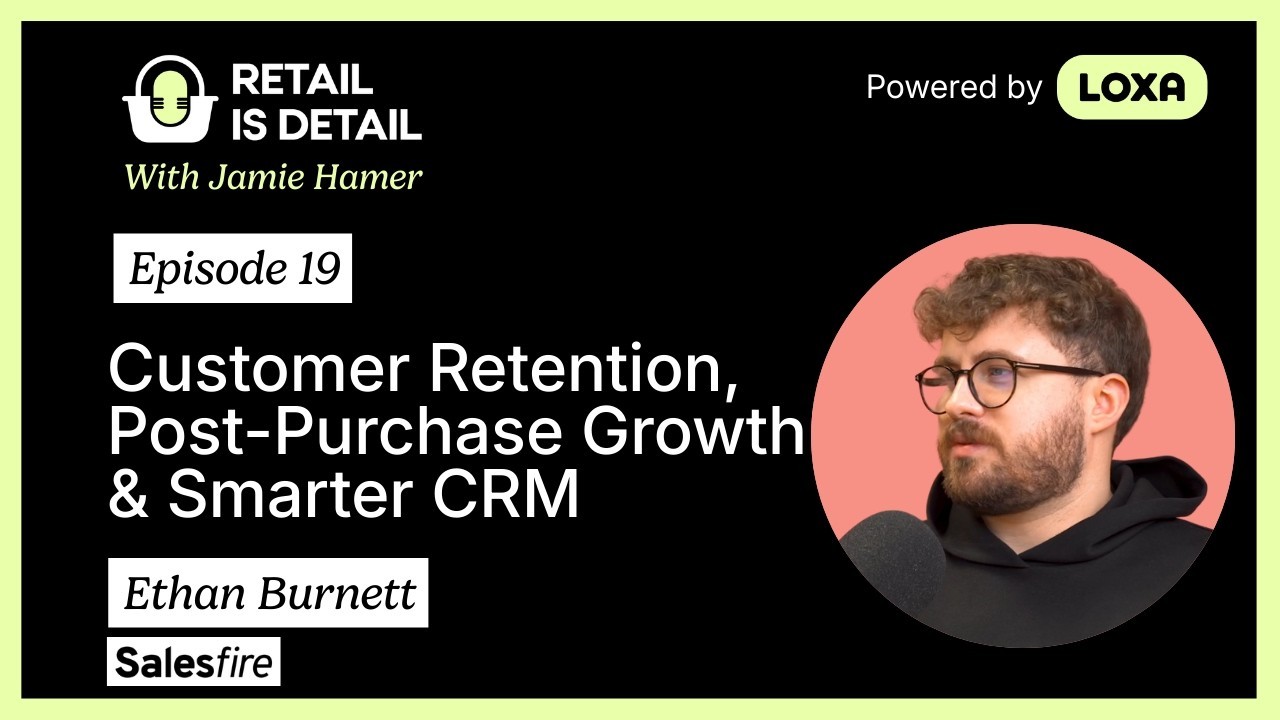 RETAIL IS DETAIL
With Jamie Hamer

Powered by LOXA

Episode 19

Customer Retention, Post-Purchase Growth & Smarter CRM

Ethan Burnett

Salesfire